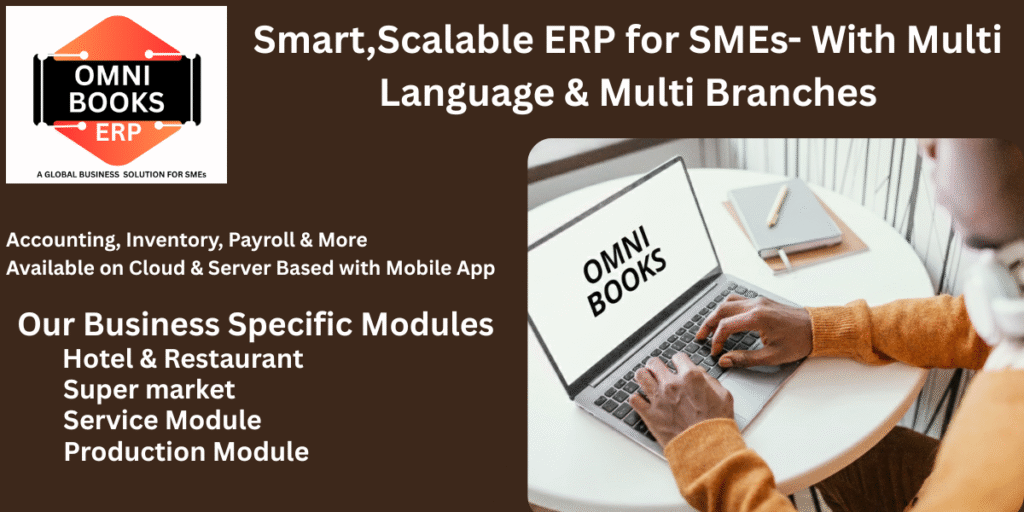 OMNI BOOKS ERP

A GLOBAL BUSINESS SOLUTION FOR SMEs

Smart,Scalable ERP for SMEs- With Multi Language & Multi Branches

Accounting, Inventory, Payroll & More
Available on Cloud & Server Based with Mobile App

Our Business Specific Modules
Hotel & Restaurant
Super market
Service Module
Production Module

OMNI BOOKS